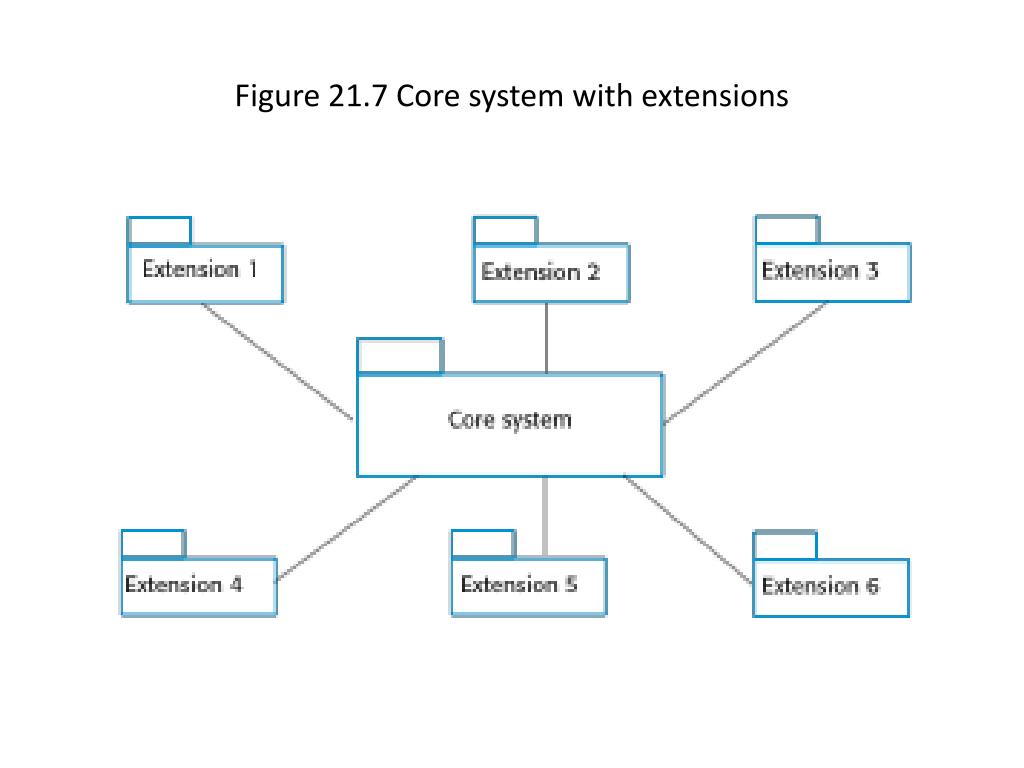 Figure 21.7 Core system with extensions

Extension 1

Extension 2

Extension 3

Core system

Extension 4

Extension 5

Extension 6